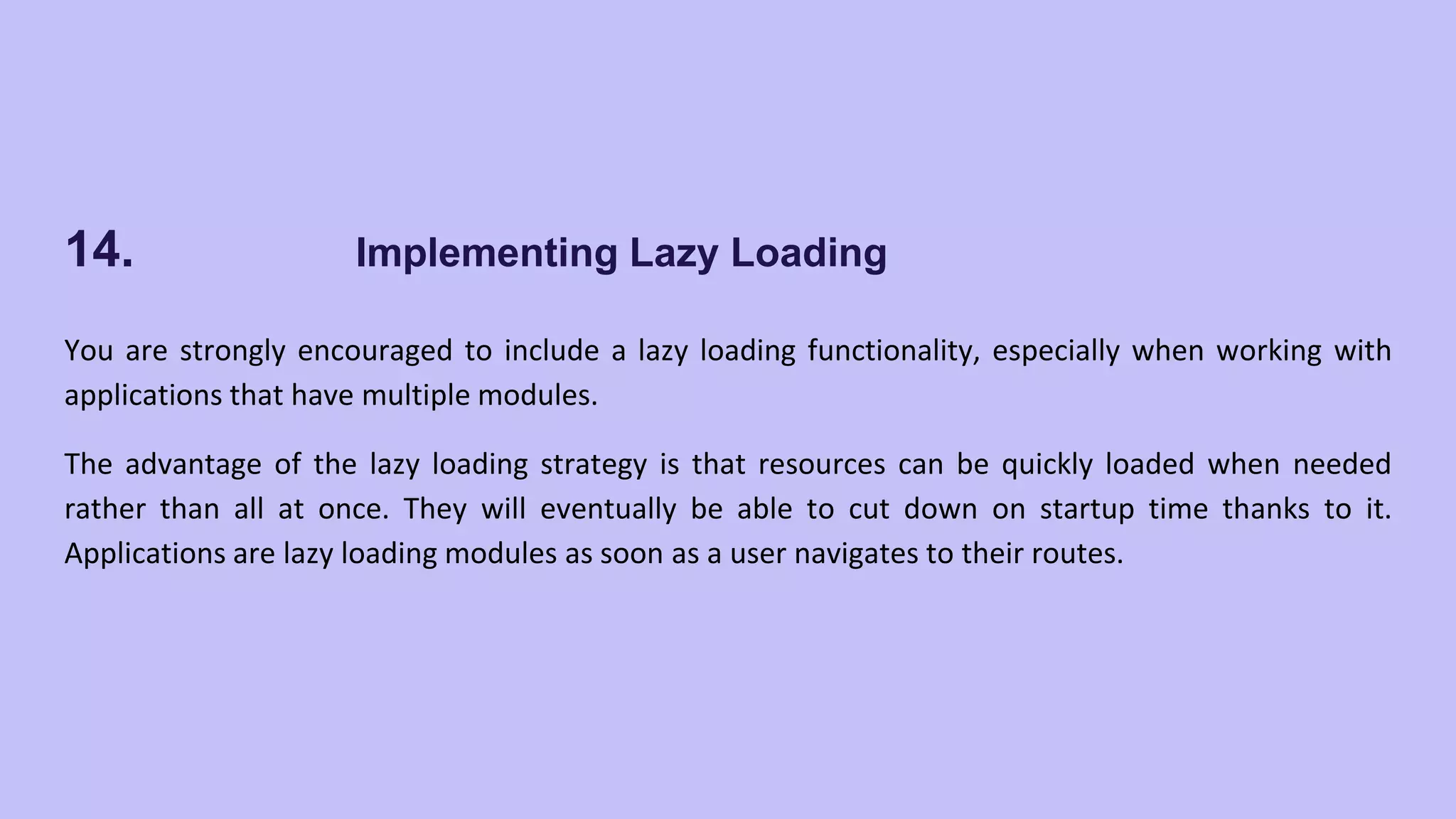 14. Implementing Lazy Loading

You are strongly encouraged to include a lazy loading functionality, especially when working with applications that have multiple modules.

The advantage of the lazy loading strategy is that resources can be quickly loaded when needed rather than all at once. They will eventually be able to cut down on startup time thanks to it. Applications are lazy loading modules as soon as a user navigates to their routes.